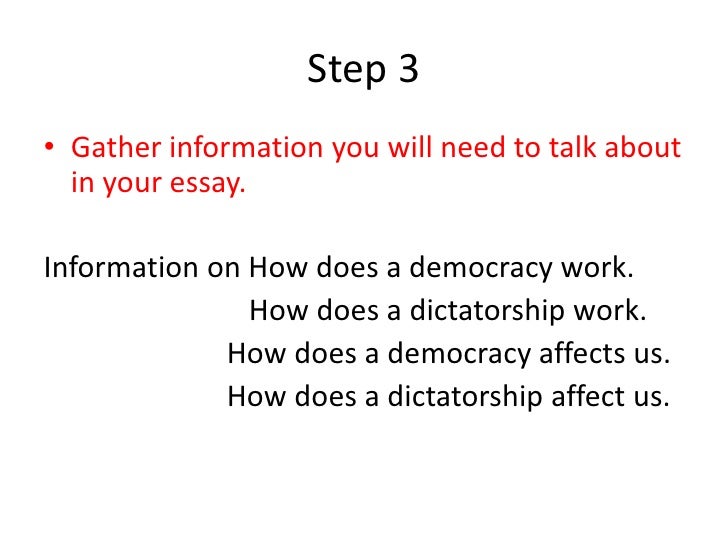 Step 3

• Gather information you will need to talk about in your essay.

Information on How does a democracy work.
How does a dictatorship work.
How does a democracy affects us.
How does a dictatorship affect us.